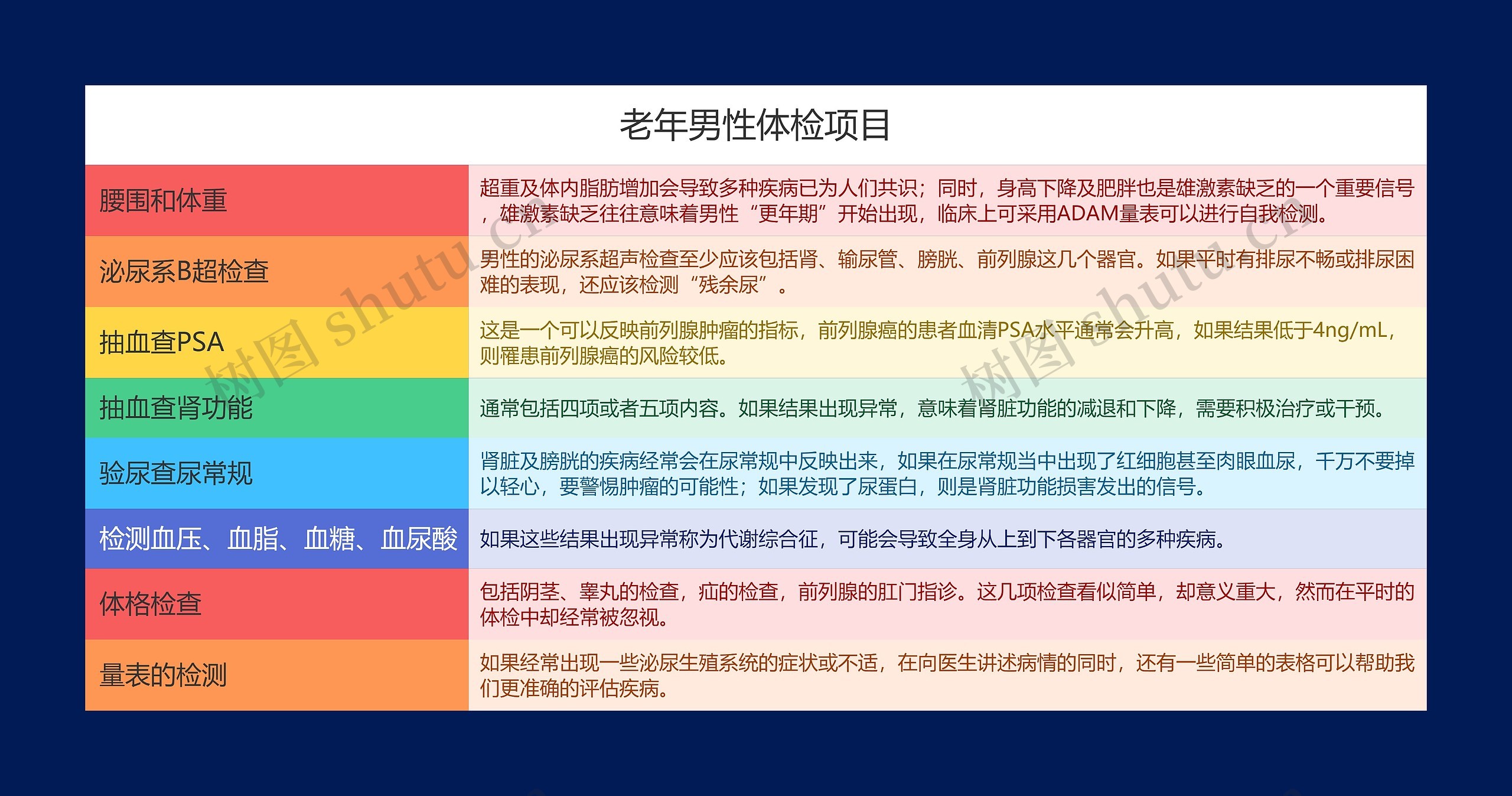 老年男性体检项目

| 腰围和体重 | 超重及体内脂肪增加会导致多种疾病已为人们共识；同时，身高下降及肥胖也是雄激素缺乏的一个重要信号，雄激素缺乏往往意味着男性“更年期”开始出现，临床上可采用ADAM量表可以进行自我检测。 |
|---|---|
| 泌尿系B超检查 | 男性的泌尿系超声检查至少应该包括肾、输尿管、膀胱、前列腺这几个器官。如果平时有排尿不畅或排尿困难的表现，还应该检测“残余尿”。 |
| 抽血查PSA | 这是一个可以反映前列腺肿瘤的指标，前列腺癌的患者血清PSA水平通常会升高，如果结果低于4ng/mL，则罹患前列腺癌的风险较低。 |
| 抽血查肾功能 | 通常包括四项或者五项内容。如果结果出现异常，意味着肾脏功能的减退和下降，需要积极治疗或干预。 |
| 验尿查尿常规 | 肾脏及膀胱的疾病经常会在尿常规中反映出来，如果在尿常规当中出现了红细胞甚至肉眼血尿，千万不要掉以轻心，要警惕肿瘤的可能性；如果发现了尿蛋白，则是肾脏功能损害发出的信号。 |
| 检测血压、血脂、血糖、血尿酸 | 如果这些结果出现异常称为代谢综合征，可能会导致全身从上到下各器官的多种疾病。 |
| 体格检查 | 包括阴茎、睾丸的检查，疝的检查，前列腺的肛门指诊。这几项检查看似简单，却意义重大，然而在平时的体检中却经常被忽视。 |
| 量表的检测 | 如果经常出现一些泌尿生殖系统的症状或不适，在向医生讲述病情的同时，还有一些简单的表格可以帮助我们更准确的评估疾病。 |

树图 shutu.cn
树图 shutu.cn